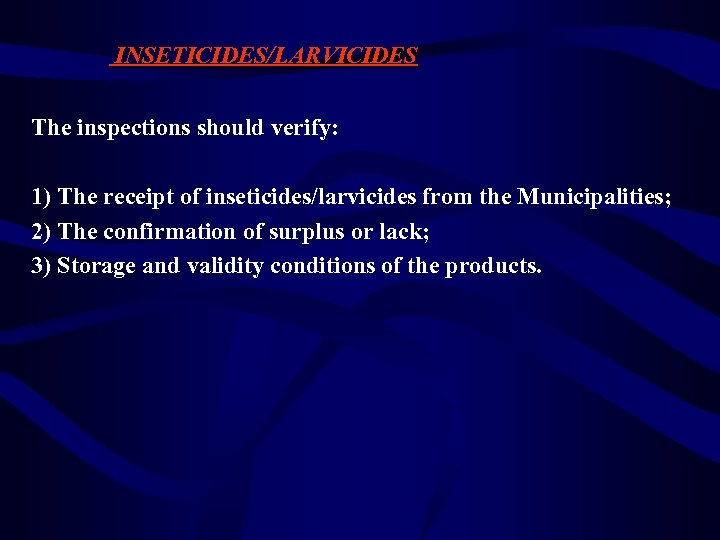 INSETICIDES/LARVICIDES

The inspections should verify:

1) The receipt of inseticides/larvicides from the Municipalities;
2) The confirmation of surplus or lack;
3) Storage and validity conditions of the products.